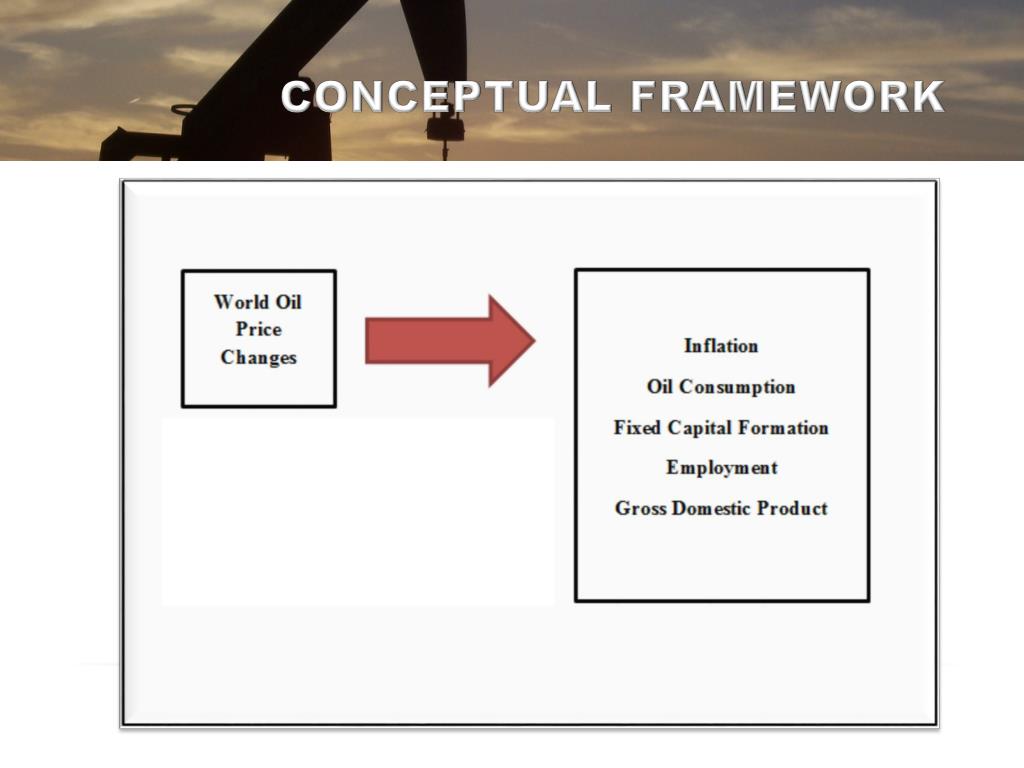 CONCEPTUAL FRAMEWORK

World Oil Price Changes

Inflation

Oil Consumption

Fixed Capital Formation

Employment

Gross Domestic Product